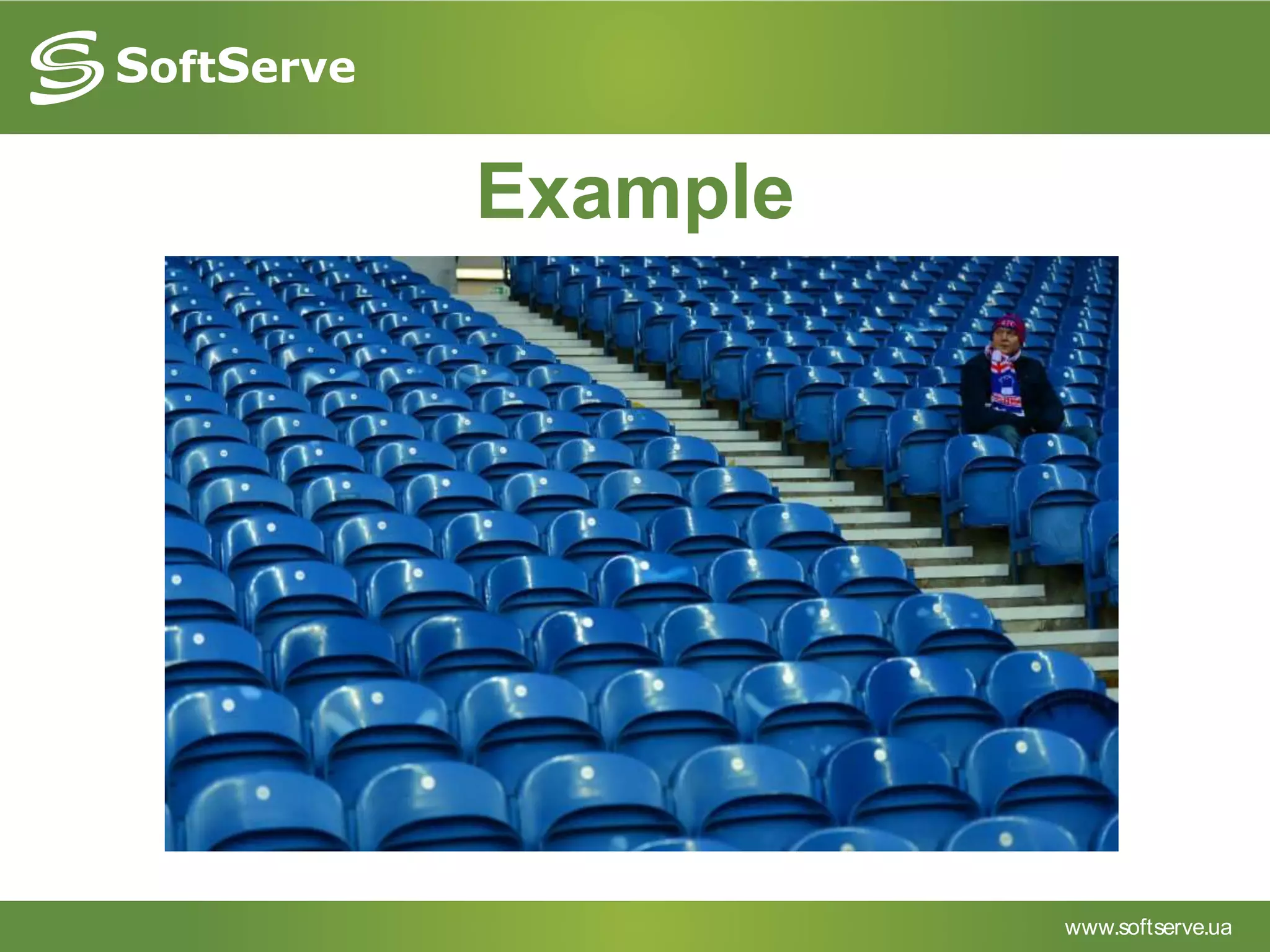 SoftServe

Example

www.softserve.ua